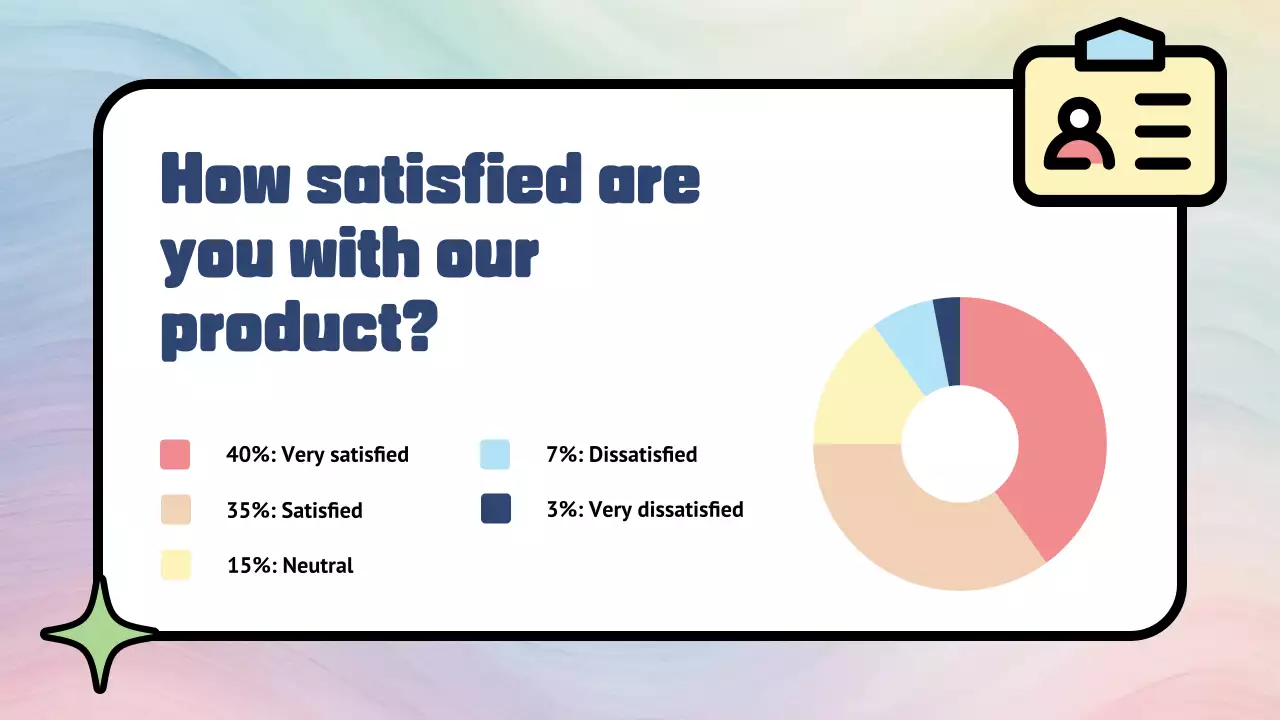 How satisfied are you with our product?

40%: Very satisfied

35%: Satisfied

15%: Neutral

7%: Dissatisfied

3%: Very dissatisfied